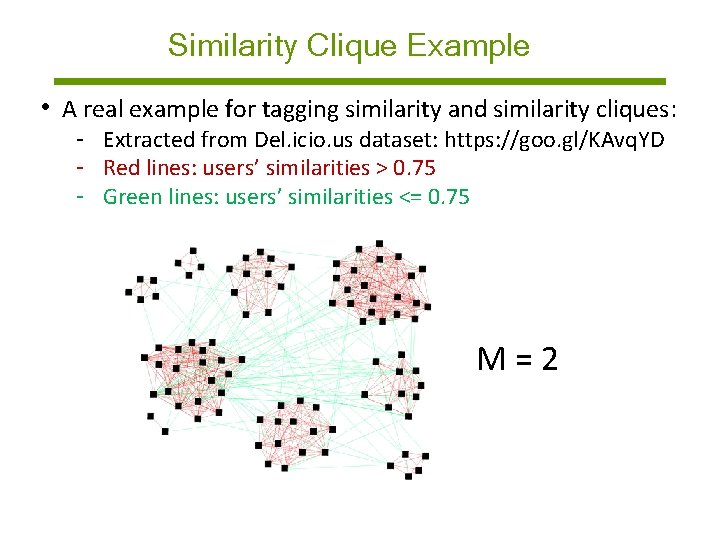 Similarity Clique Example

• A real example for tagging similarity and similarity cliques:
- Extracted from Del.icio.us dataset: https://goo.gl/KAvqYD
- Red lines: users' similarities > 0.75
- Green lines: users' similarities <= 0.75

M = 2